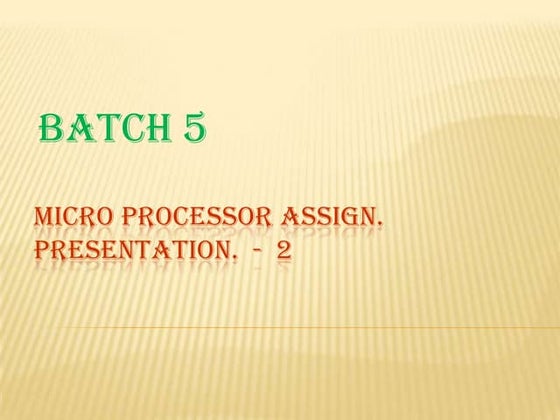 BATCH 5

MICRO PROCESSOR ASSIGN. PRESENTATION. - 2